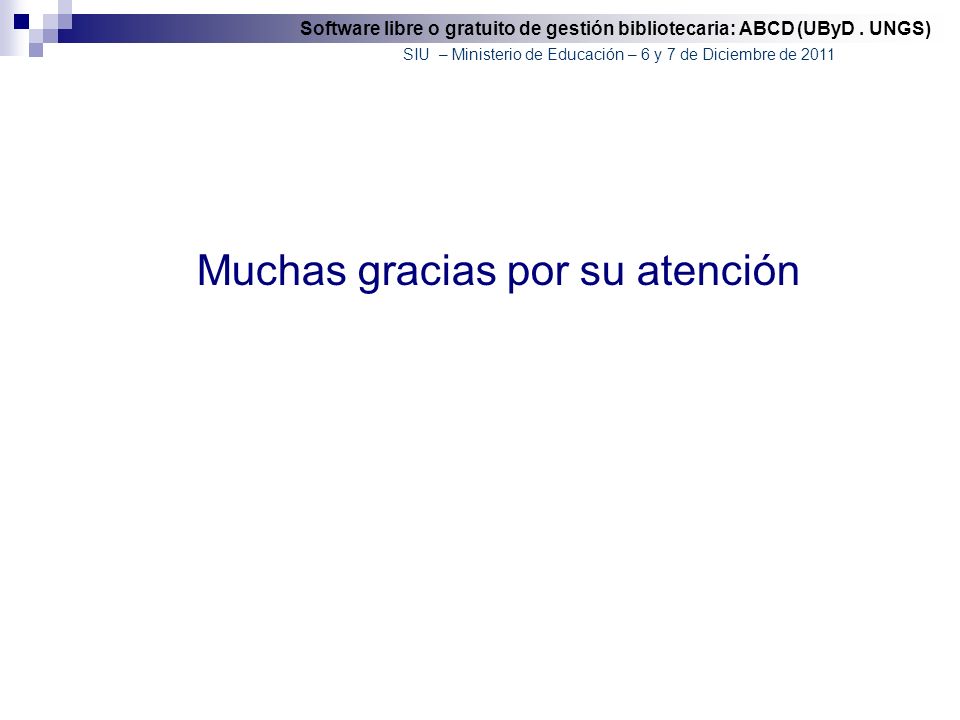 Software libre o gratuito de gestión bibliotecaria: ABCD (UByD . UNGS)
SIU – Ministerio de Educación – 6 y 7 de Diciembre de 2011

Muchas gracias por su atención